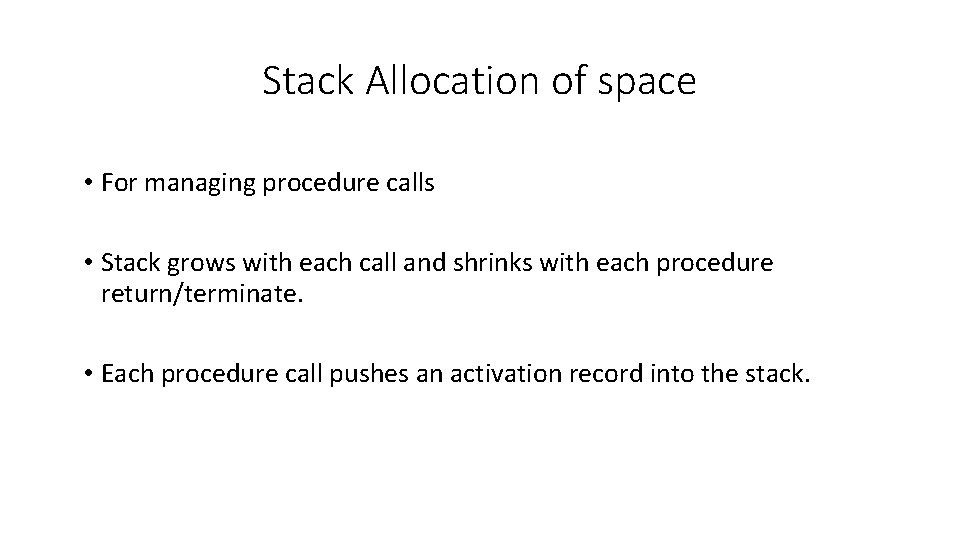 Stack Allocation of space

• For managing procedure calls

• Stack grows with each call and shrinks with each procedure return/terminate.

• Each procedure call pushes an activation record into the stack.